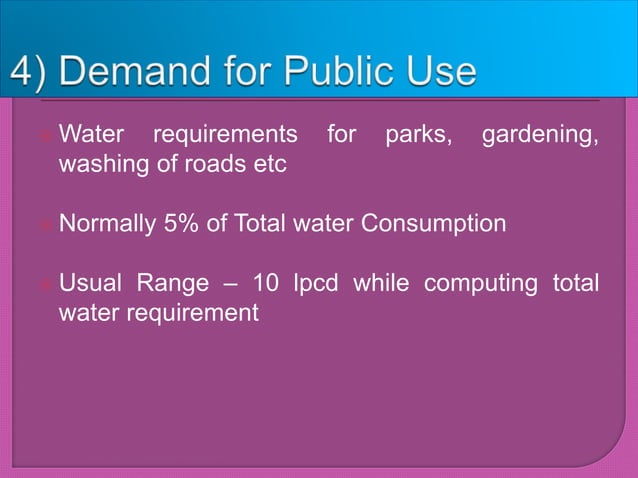 4) Demand for Public Use

Water requirements for parks, gardening, washing of roads etc

Normally 5% of Total water Consumption

Usual Range – 10 lpcd while computing total water requirement